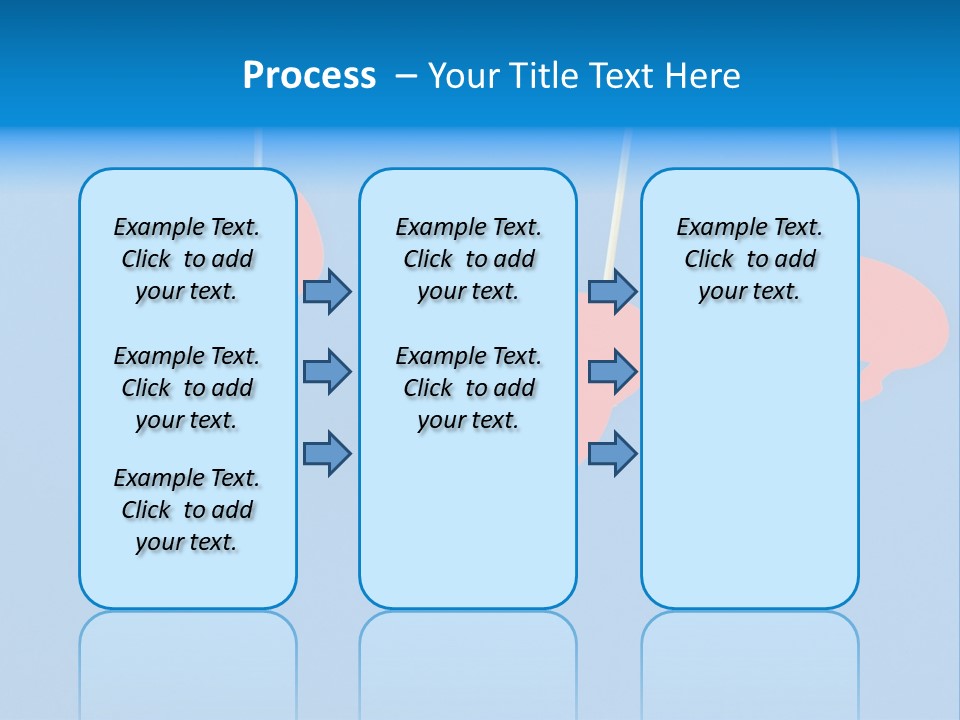 Process – Your Title Text Here

Example Text. Click to add your text.

Example Text. Click to add your text.

Example Text. Click to add your text.

Example Text. Click to add your text.

Example Text. Click to add your text.

Example Text. Click to add your text.